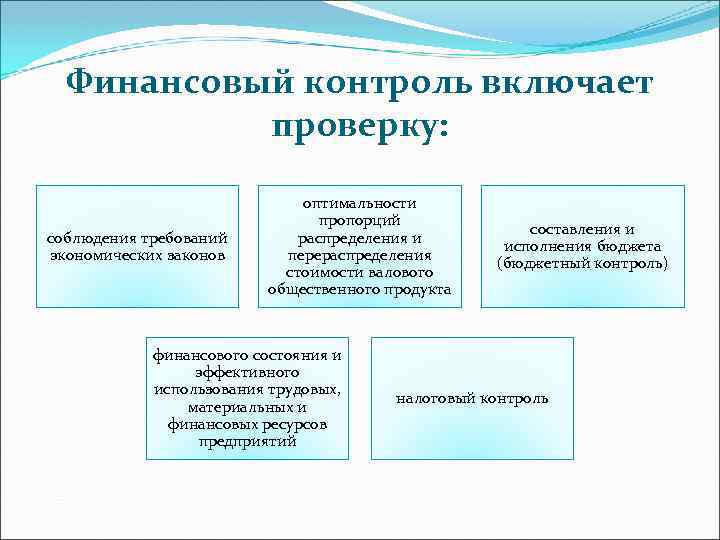 Финансовый контроль включает проверку:

соблюдения требований экономических законов

оптимальности пропорций распределения и перераспределения стоимости валового общественного продукта

составления и исполнения бюджета (бюджетный контроль)

финансового состояния и эффективного использования трудовых, материальных и финансовых ресурсов предприятий

налоговый контроль